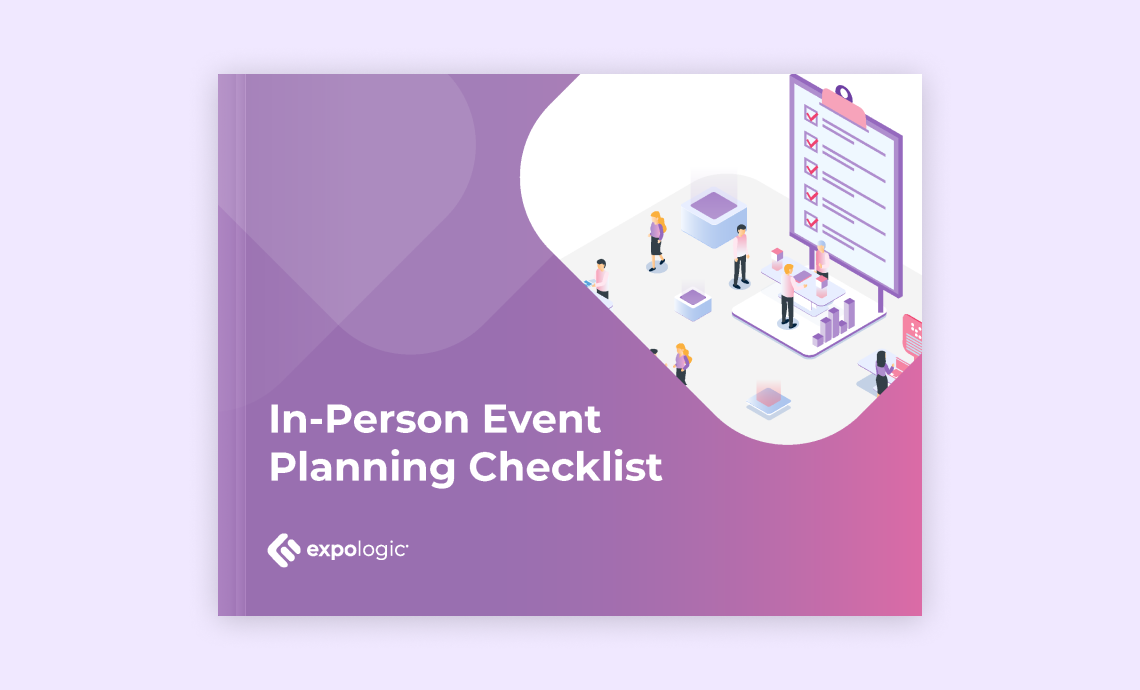 In-Person Event Planning Checklist

expologic